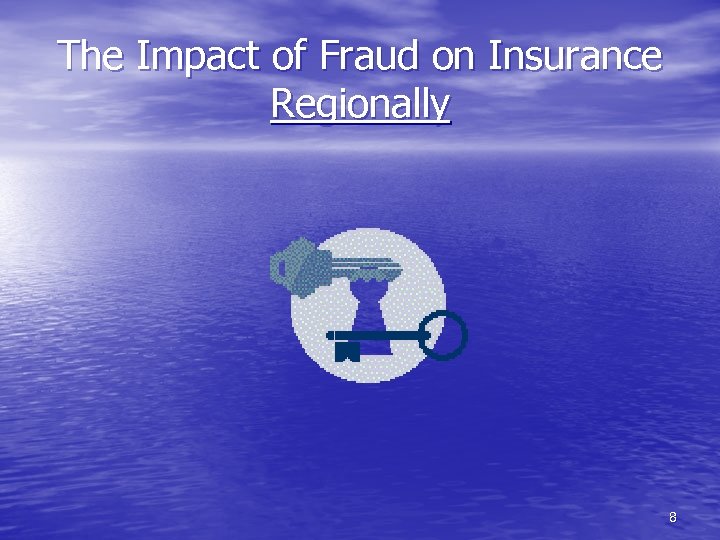 The Impact of Fraud on Insurance Regionally

8